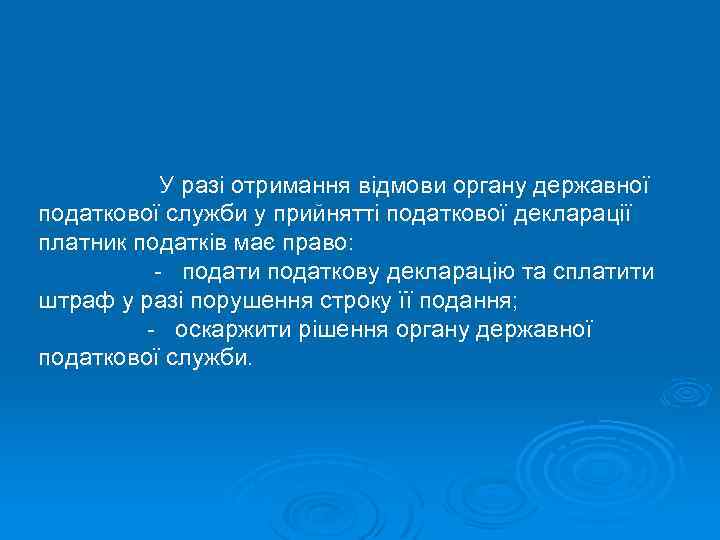 У разі отримання відмови органу державної податкової служби у прийнятті податкової декларації платник податків має право:

- подати податкову декларацію та сплатити штраф у разі порушення строку її подання;

- оскаржити рішення органу державної податкової служби.